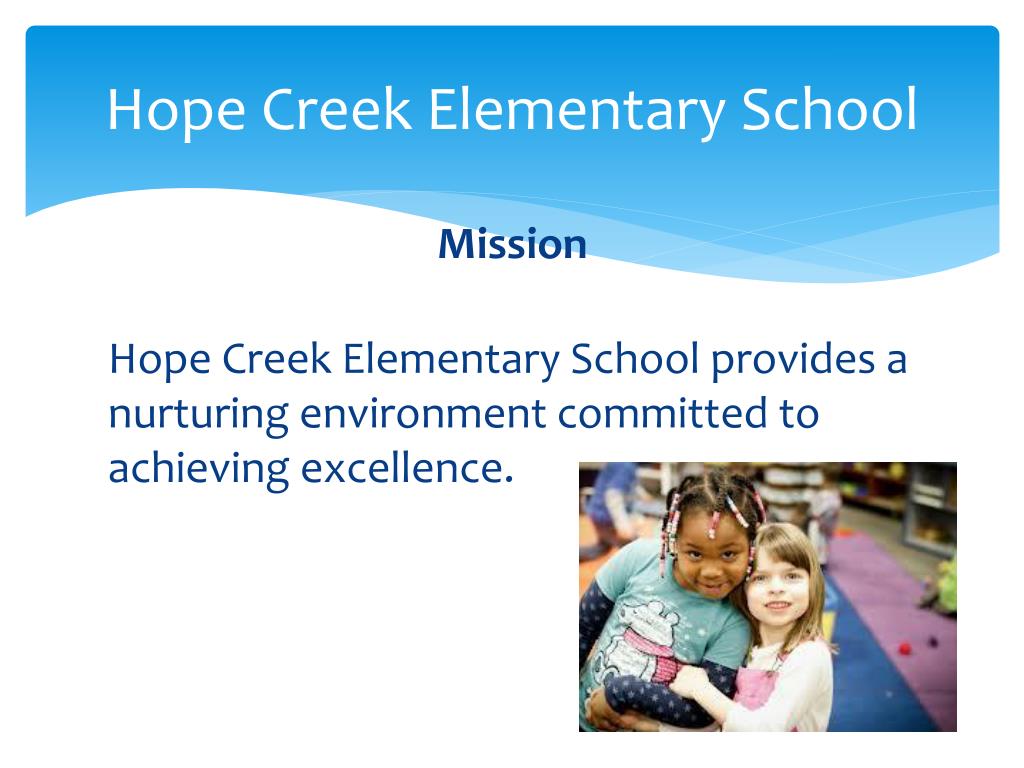 Hope Creek Elementary School

Mission

Hope Creek Elementary School provides a nurturing environment committed to achieving excellence.